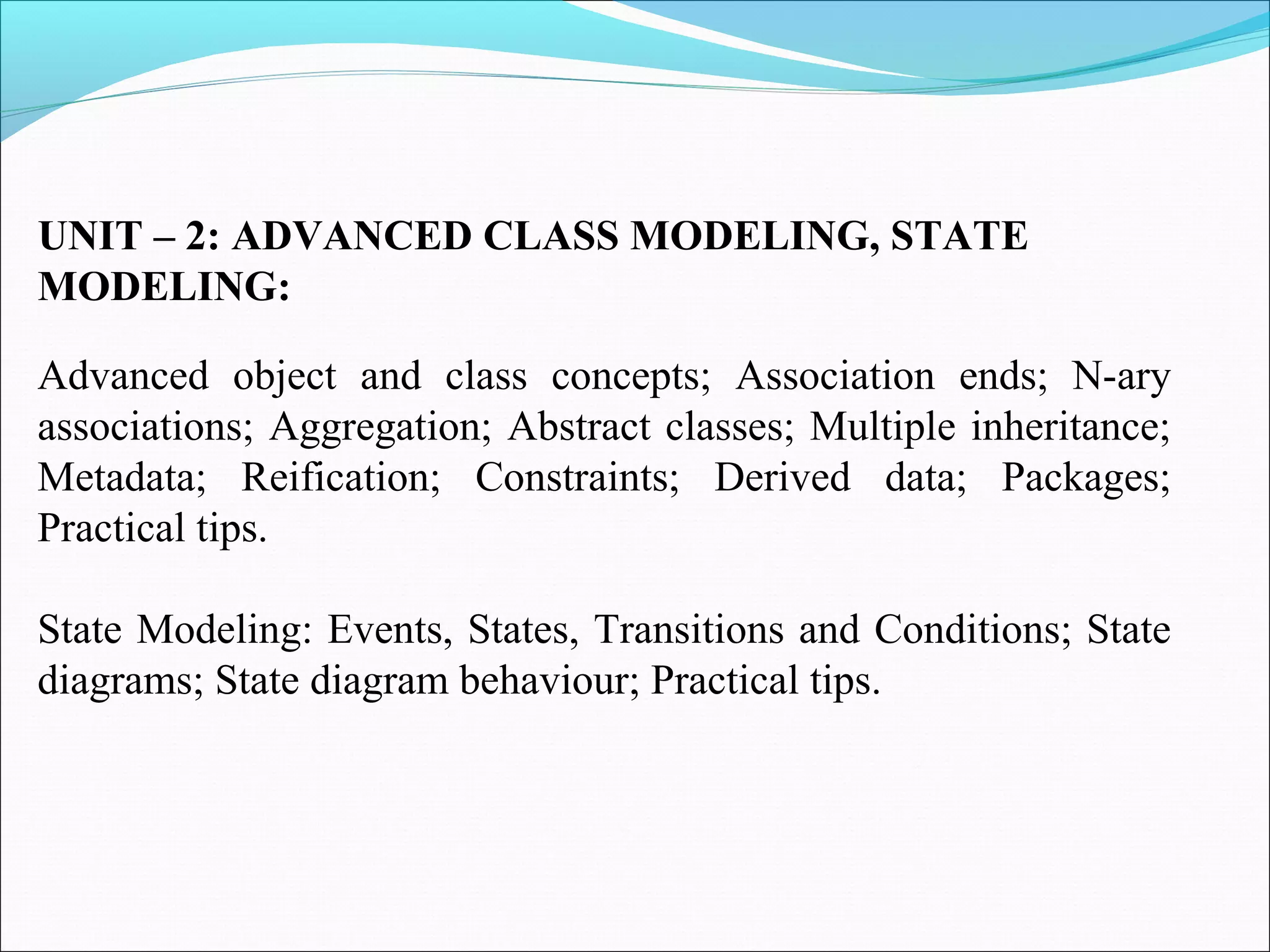 UNIT – 2: ADVANCED CLASS MODELING, STATE MODELING:

Advanced object and class concepts; Association ends; N-ary associations; Aggregation; Abstract classes; Multiple inheritance; Metadata; Reification; Constraints; Derived data; Packages; Practical tips.

State Modeling: Events, States, Transitions and Conditions; State diagrams; State diagram behaviour; Practical tips.